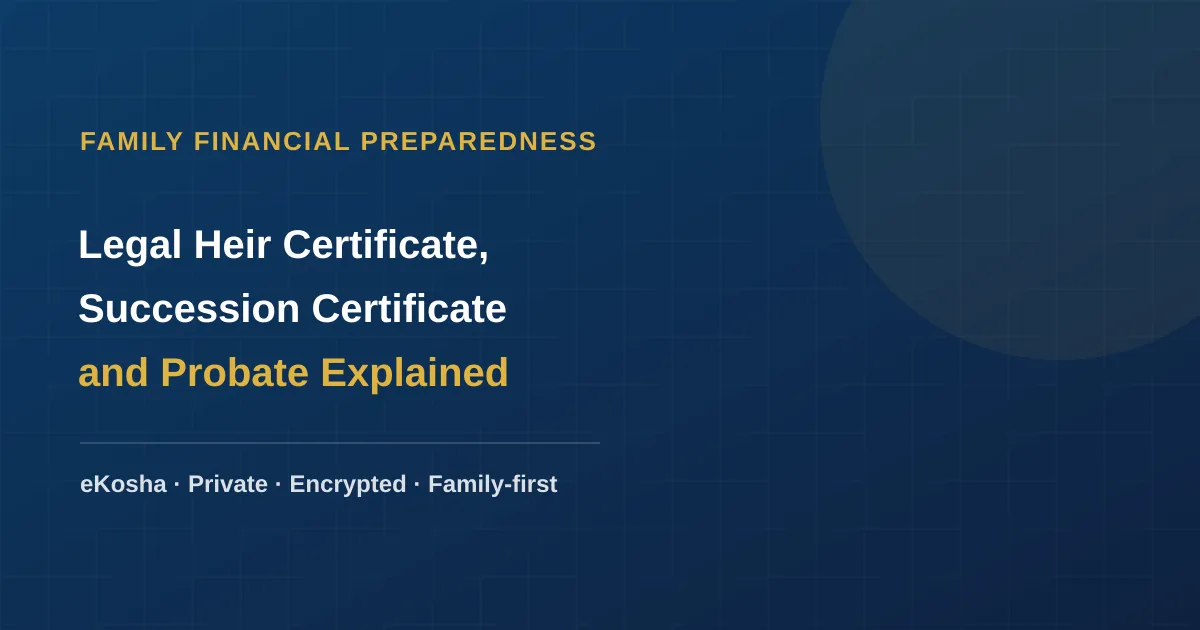 FAMILY FINANCIAL PREPAREDNESS

Legal Heir Certificate, Succession Certificate and Probate Explained

eKosha · Private · Encrypted · Family-first